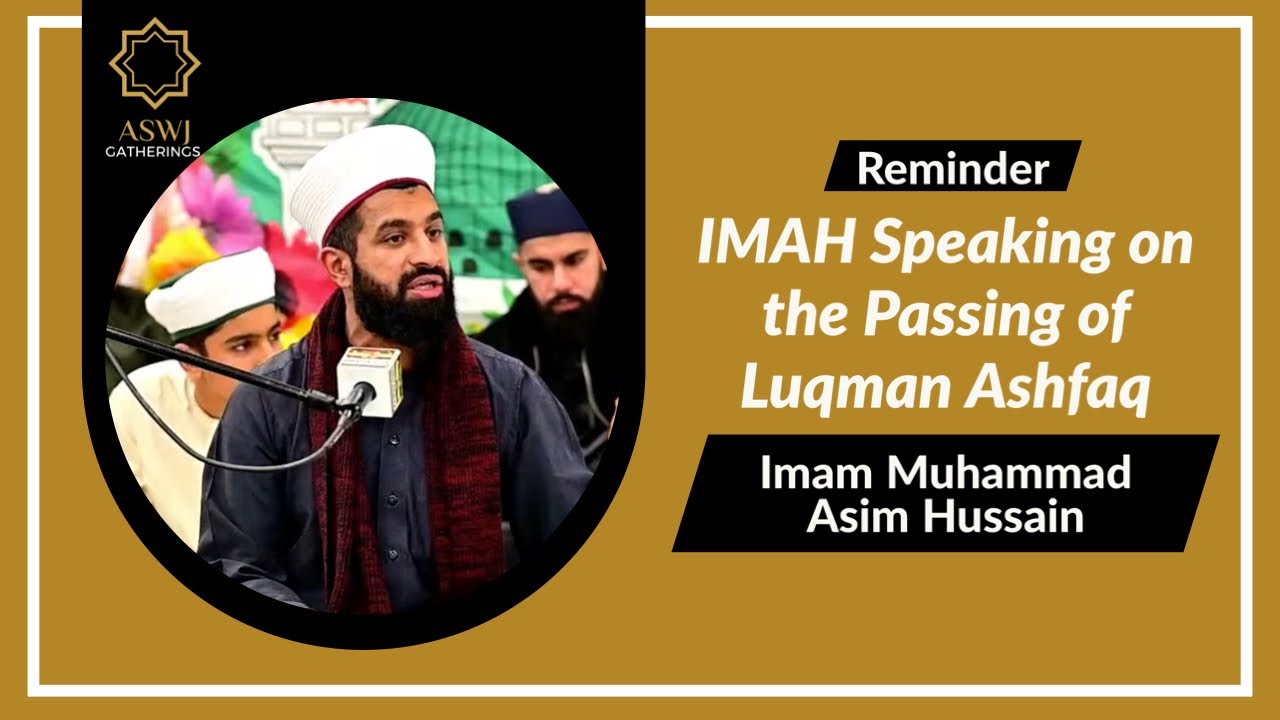 ASWJ
GATHERINGS

Reminder

IMAH Speaking on the Passing of Luqman Ashfaq

Imam Muhammad Asim Hussain